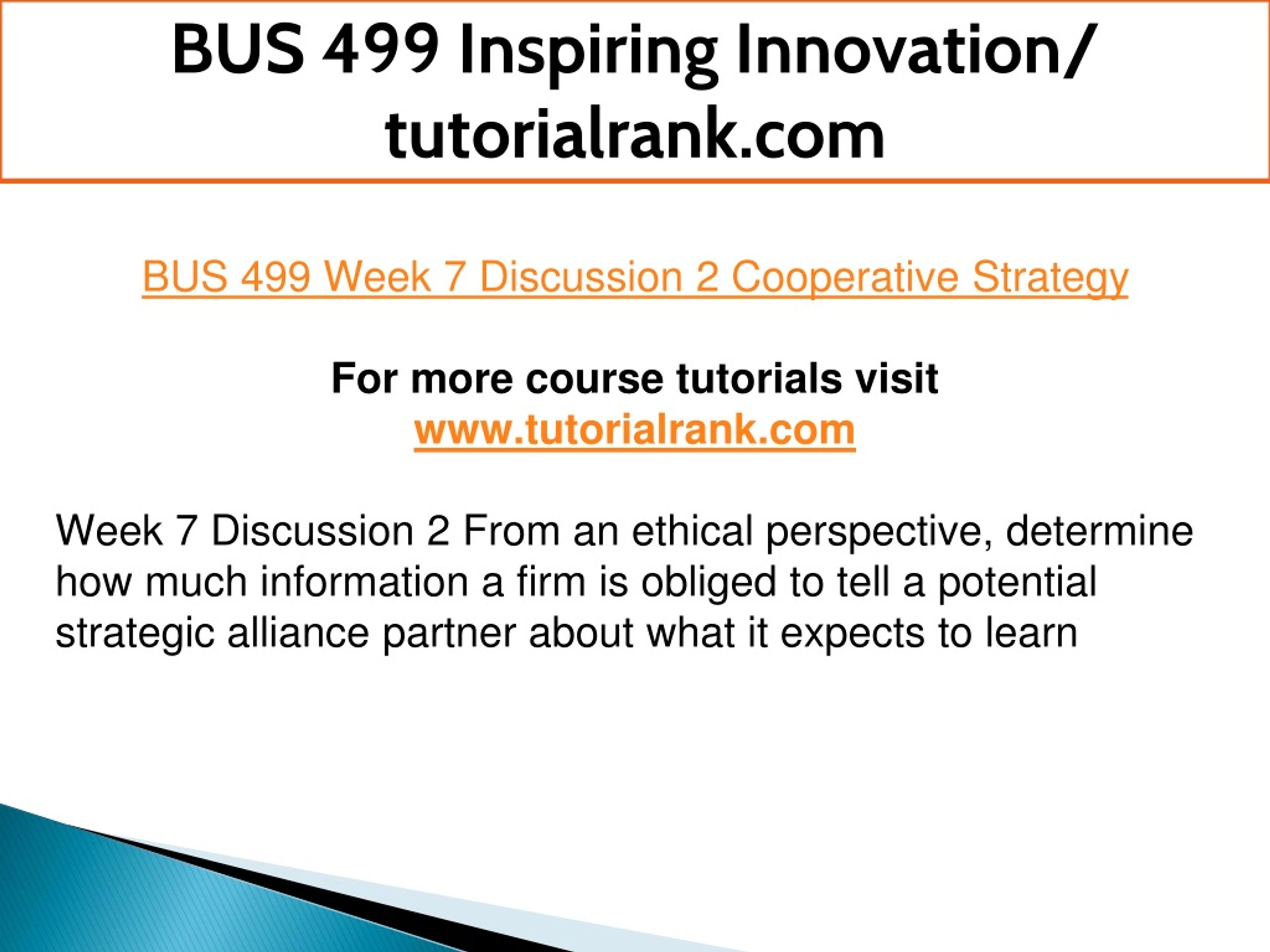 BUS 499 Inspiring Innovation/ tutorialrank.com

BUS 499 Week 7 Discussion 2 Cooperative Strategy

For more course tutorials visit
www.tutorialrank.com

Week 7 Discussion 2 From an ethical perspective, determine how much information a firm is obliged to tell a potential strategic alliance partner about what it expects to learn